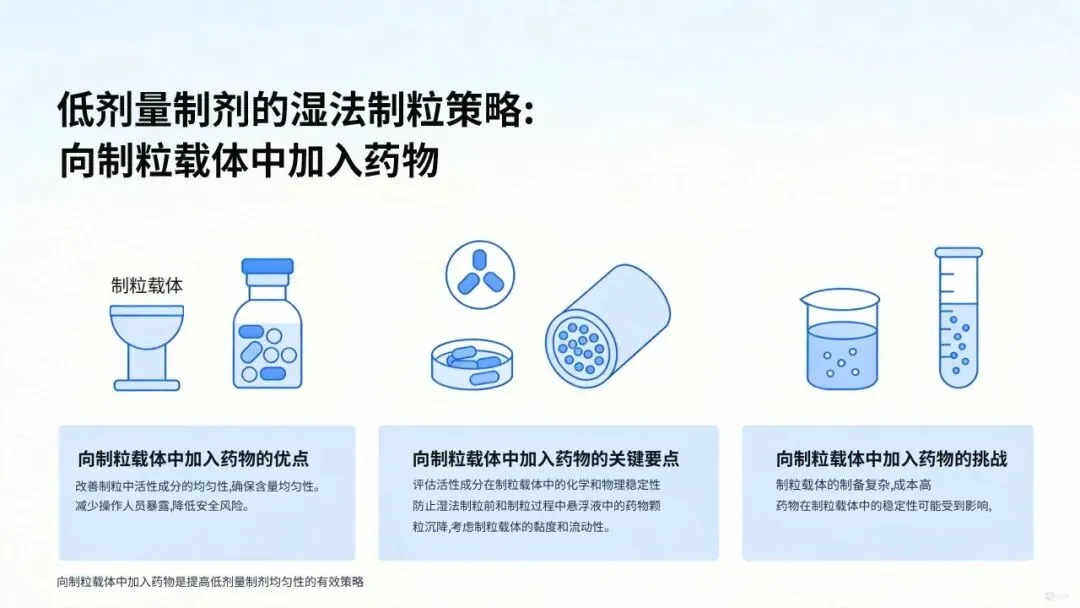 低剂量制剂的湿法制粒策略：
向制粒载体中加入药物

制粒载体

向制粒载体中加入药物的优点

改善制粒中活性成分的均匀性，确保含量均匀性。
减少操作人员暴露，降低安全风险。

向制粒载体中加入药物的关键要点

评估活性成分在制粒载体中的化学和物理稳定性
防止湿法制粒前和制粒过程中悬浮液中的药物颗粒沉降，考虑制粒载体的黏度和流动性。

向制粒载体中加入药物的挑战

制粒载体的制备复杂，成本高
药物在制粒载体中的稳定性可能受到影响，

向制粒载体中加入药物是提高低剂量制剂均匀性的有效策略